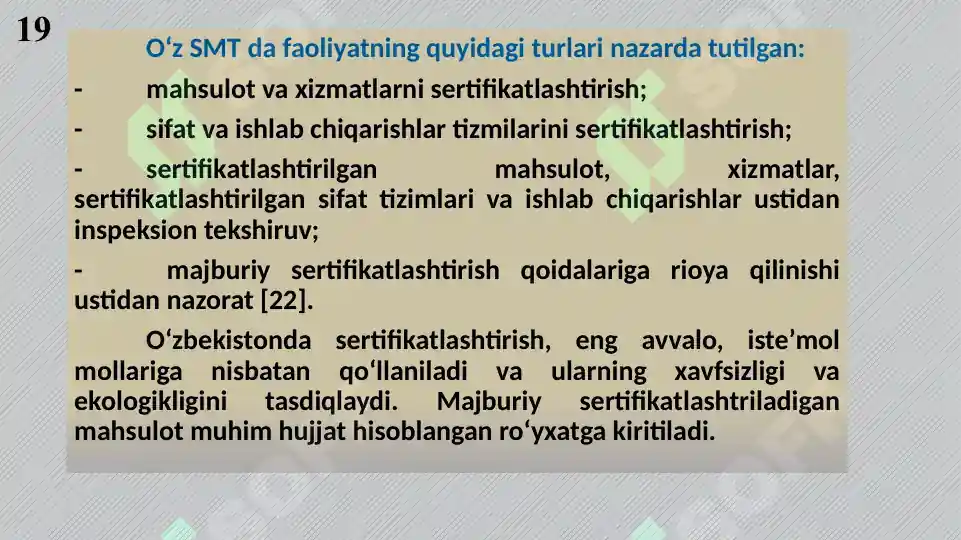 19

O‘z SMT da faoliyatning quyidagi turlari nazarda tutilgan:

- mahsulot va xizmatlarni sertifikatlashtirish;

- sifat va ishlab chiqarishlar tizmilarini sertifikatlashtirish;

- sertifikatlashtirilgan mahsulot, xizmatlar, sertifikatlashtirilgan sifat tizimlari va ishlab chiqarishlar ustidan inspeksion tekshiruv;

- majburiy sertifikatlashtirish qoidalariga rioya qilinishi ustidan nazorat [22].

O‘zbekistonda sertifikatlashtirish, eng avvalo, iste’mol mollariga nisbatan qo‘llaniladi va ularning xavfsizligi va ekologikligini tasdiqlaydi. Majburiy sertifikatlashtriladigan mahsulot muhim hujjat hisoblangan ro‘yxatga kiritiladi.